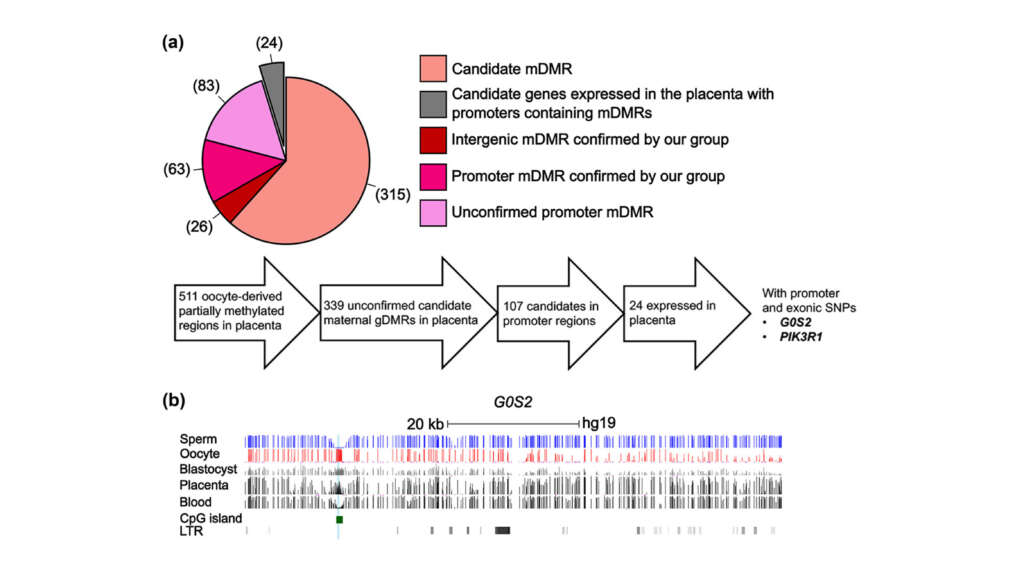 (a)

(24)
(83)
(63)
(26)
(315)

Candidate mDMR
Candidate genes expressed in the placenta with promoters containing mDMRs
Intergenic mDMR confirmed by our group
Promoter mDMR confirmed by our group
Unconfirmed promoter mDMR

511 oocyte-derived partially methylated regions in placenta

339 unconfirmed candidate maternal gDMRs in placenta

107 candidates in promoter regions

24 expressed in placenta

With promoter and exonic SNPs
• G0S2
• PIK3R1

(b)

G0S2
20 kb
hg19
Sperm
Oocyte
Blastocyst
Placenta
Blood
CpG island
LTR